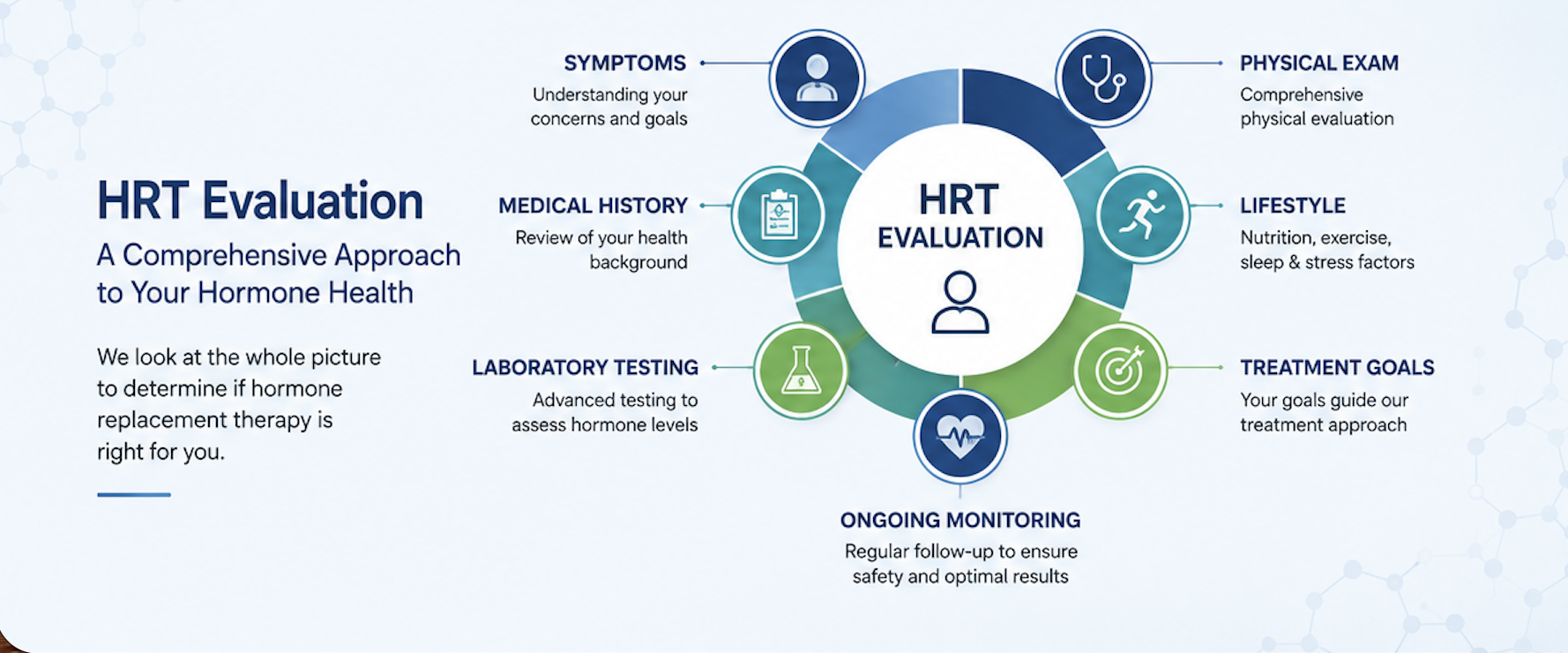 HRT Evaluation

A Comprehensive Approach to Your Hormone Health

We look at the whole picture to determine if hormone replacement therapy is right for you.

SYMPTOMS
Understanding your concerns and goals

MEDICAL HISTORY
Review of your health background

LABORATORY TESTING
Advanced testing to assess hormone levels

HRT EVALUATION

PHYSICAL EXAM
Comprehensive physical evaluation

LIFESTYLE
Nutrition, exercise, sleep & stress factors

TREATMENT GOALS
Your goals guide our treatment approach

ONGOING MONITORING
Regular follow-up to ensure safety and optimal results